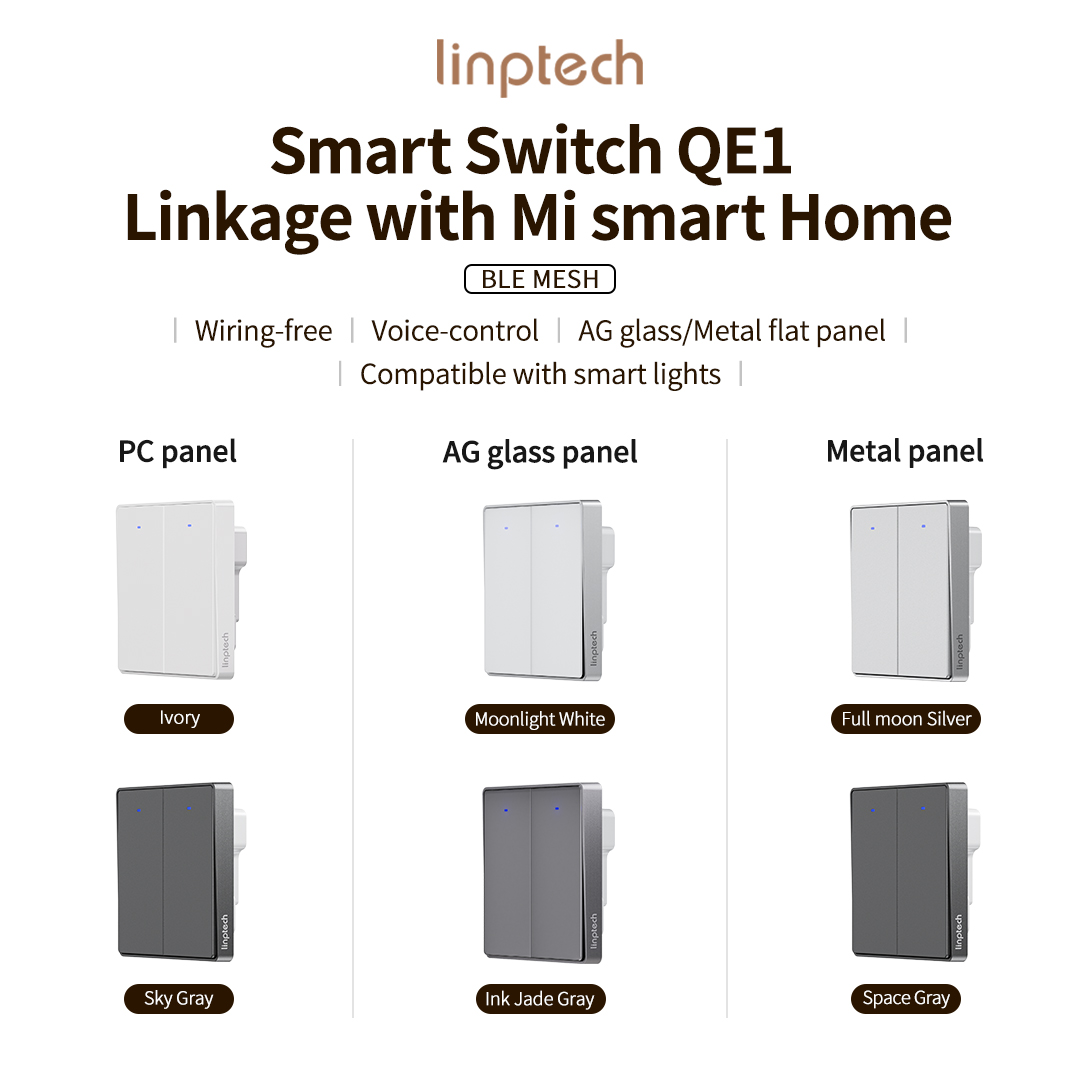 linptech

Smart Switch QE1
Linkage with Mi smart Home

BLE MESH

| Wiring-free | Voice-control | AG glass/Metal flat panel |
| Compatible with smart lights |

PC panel

linptech

Ivory

linptech

Sky Gray

AG glass panel

linptech

Moonlight White

linptech

Ink Jade Gray

Metal panel

linptech

Full moon Silver

linptech

Space Gray